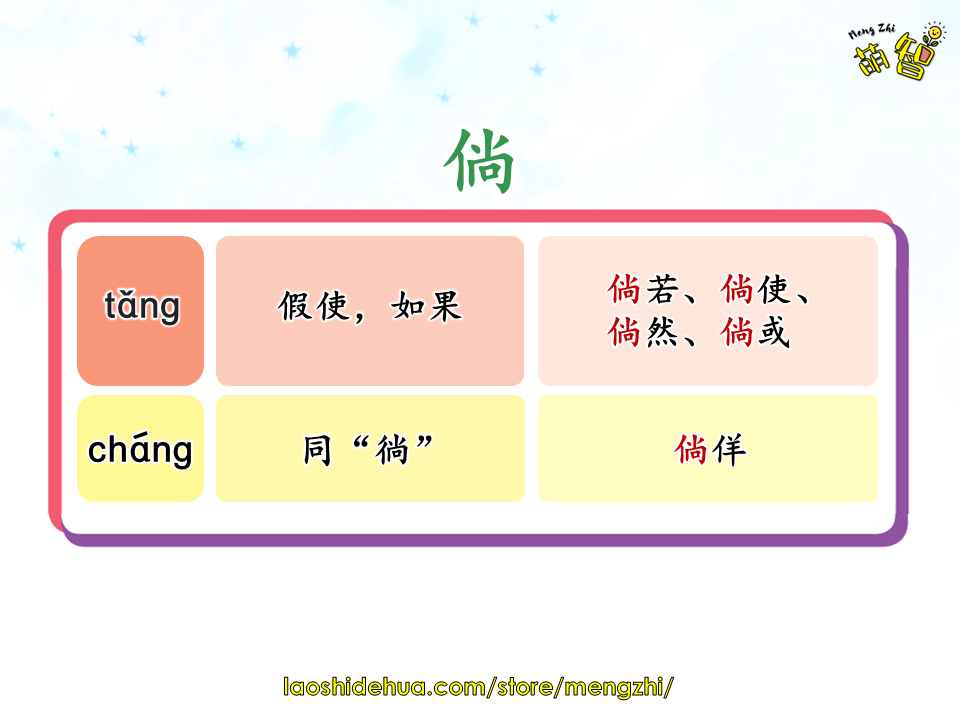 Meng Zhi
萌智

倘

| tǎng | 假使，如果 | 倘若、倘使、倘然、倘或 |
|---|---|---|
| cháng | 同“徜” | 倘佯 |

laoshidehua.com/store/mengzhi/